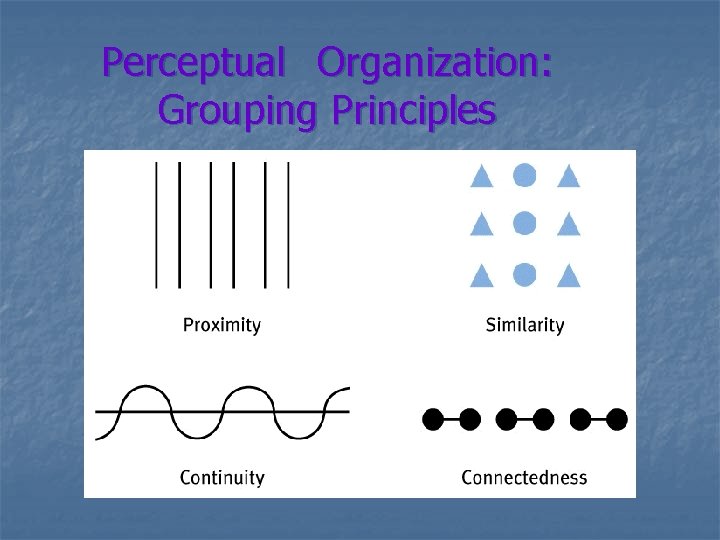 Perceptual Organization: Grouping Principles

Proximity

Similarity

Continuity

Connectedness